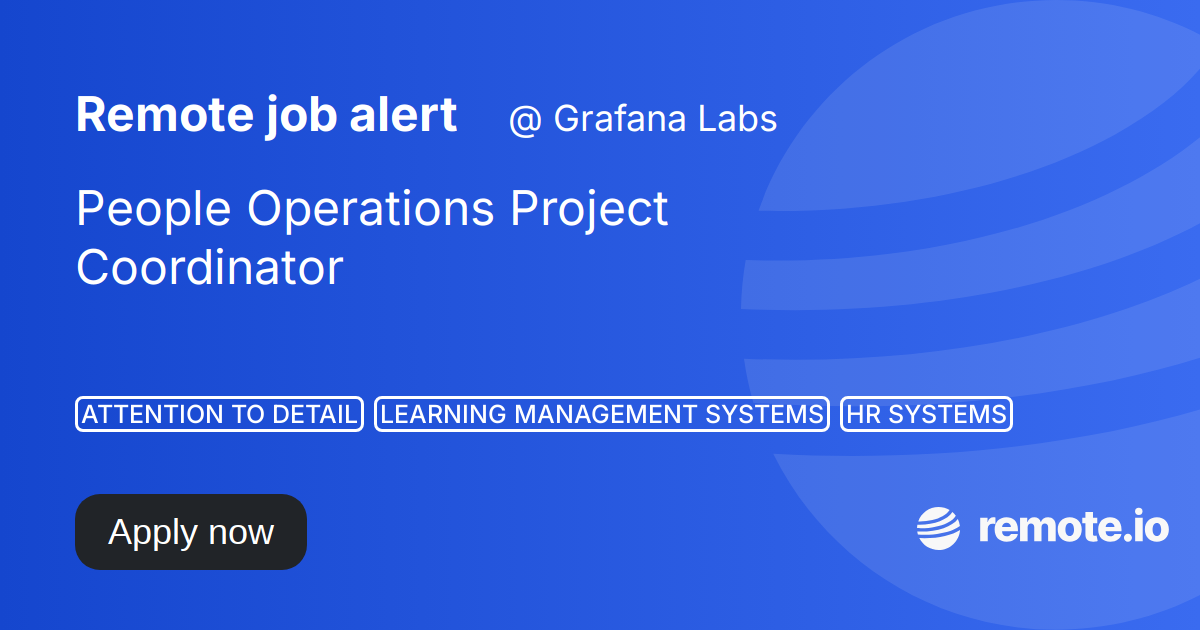 Remote job alert @ Grafana Labs

People Operations Project Coordinator

ATTENTION TO DETAIL
LEARNING MANAGEMENT SYSTEMS
HR SYSTEMS

Apply now

remote.io